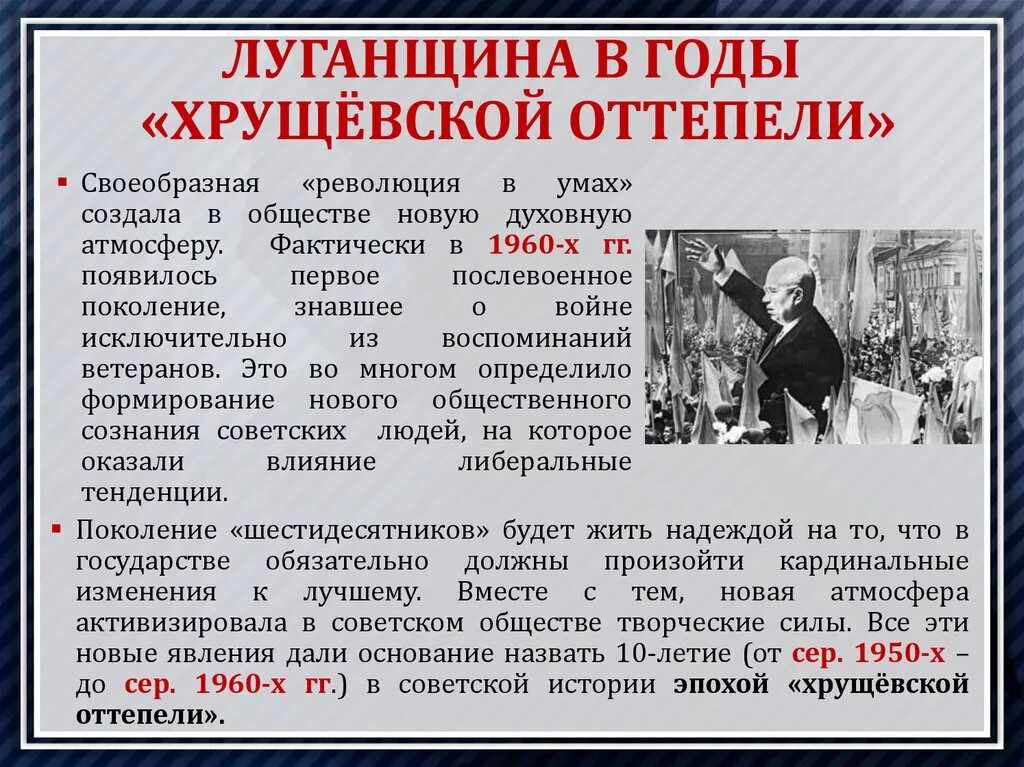 ЛУГАНЩИНА В ГОДЫ «ХРУЩЁВСКОЙ ОТТЕПЕЛИ»

▪ Своеобразная «революция в умах» создала в обществе новую духовную атмосферу. Фактически в 1960-х гг. появилось первое послевоенное поколение, знавшее о войне исключительно из воспоминаний ветеранов. Это во многом определило формирование нового общественного сознания советских людей, на которое оказали влияние либеральные тенденции.

▪ Поколение «шестидесятников» будет жить надеждой на то, что в государстве обязательно должны произойти кардинальные изменения к лучшему. Вместе с тем, новая атмосфера активизировала в советском обществе творческие силы. Все эти новые явления дали основание назвать 10-летие (от сер. 1950-х – до сер. 1960-х гг.) в советской истории эпохой «хрущёвской оттепели».